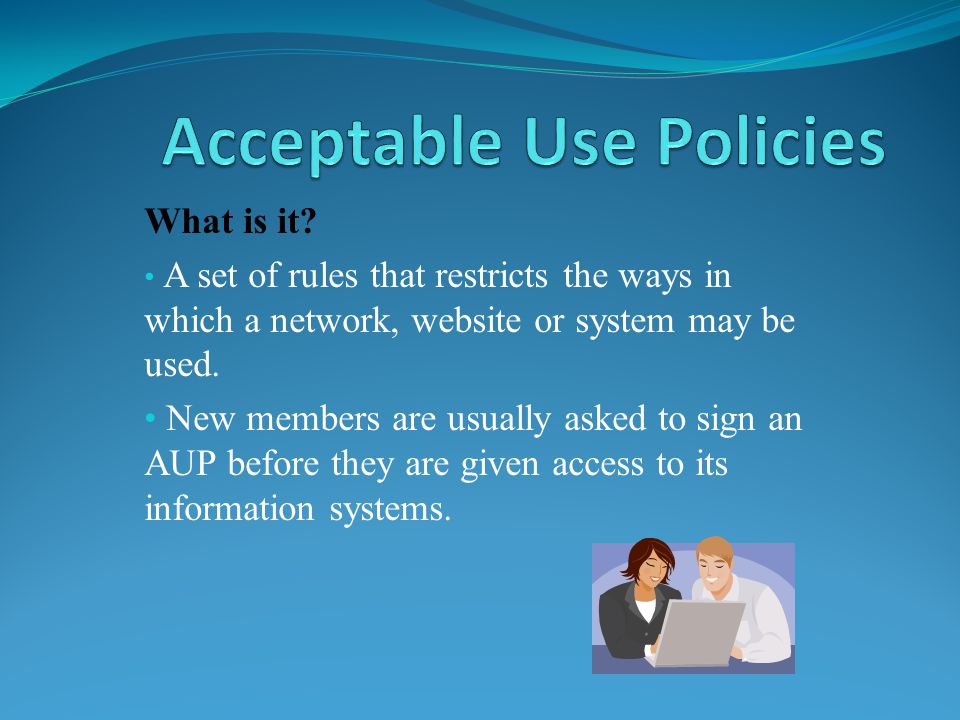 Acceptable Use Policies

What is it?

• A set of rules that restricts the ways in which a network, website or system may be used.

• New members are usually asked to sign an AUP before they are given access to its information systems.